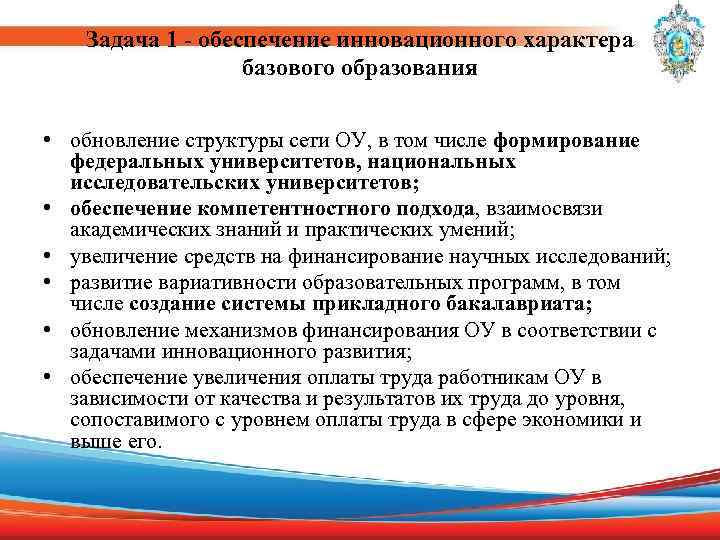 Задача 1 - обеспечение инновационного характера базового образования

• обновление структуры сети ОУ, в том числе формирование федеральных университетов, национальных исследовательских университетов;
• обеспечение компетентностного подхода, взаимосвязи академических знаний и практических умений;
• увеличение средств на финансирование научных исследований;
• развитие вариативности образовательных программ, в том числе создание системы прикладного бакалавриата;
• обновление механизмов финансирования ОУ в соответствии с задачами инновационного развития;
• обеспечение увеличения оплаты труда работникам ОУ в зависимости от качества и результатов их труда до уровня, сопоставимого с уровнем оплаты труда в сфере экономики и выше его.